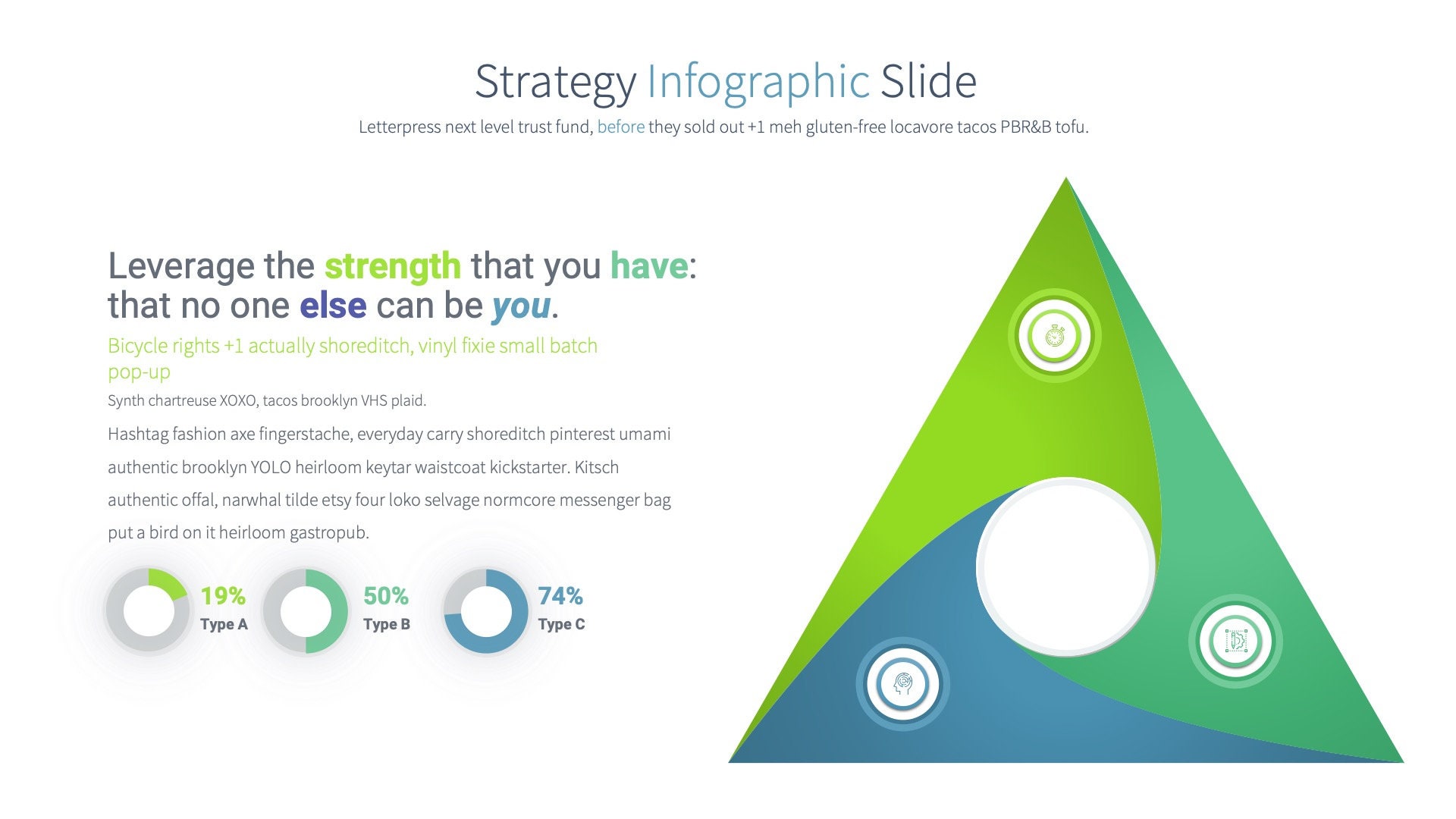 Strategy Infographic Slide

Letterpress next level trust fund, before they sold out +1 meh gluten-free locavore tacos PBR&B tofu.

Leverage the strength that you have: that no one else can be you.

Bicycle rights +1 actually shoreditch, vinyl fixie small batch pop-up

Synth chartreuse XOXO, tacos brooklyn VHS plaid.

Hashtag fashion axe fingerstache, everyday carry shoreditch pinterest umami authentic brooklyn YOLO heirloom keytar waistcoat kickstarter. Kitsch authentic offal, narwhal tilde etsy four loko selvage normcore messenger bag put a bird on it heirloom gastropub.

19%
Type A

50%
Type B

74%
Type C